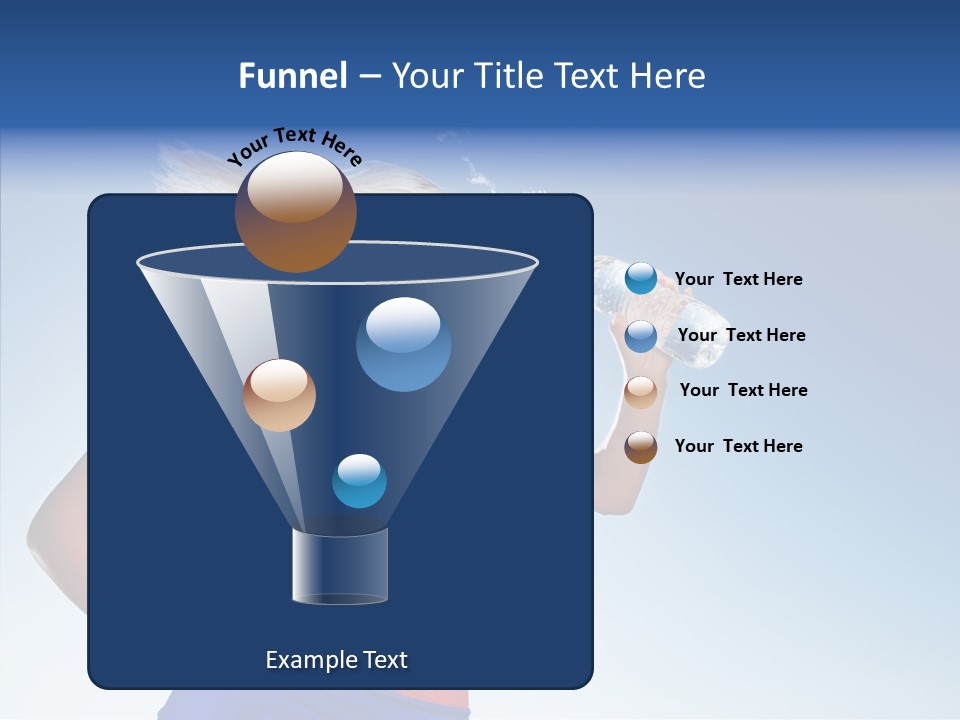 Funnel – Your Title Text Here

Your Text Here

Your Text Here

Your Text Here

Your Text Here

Your Text Here

Example Text